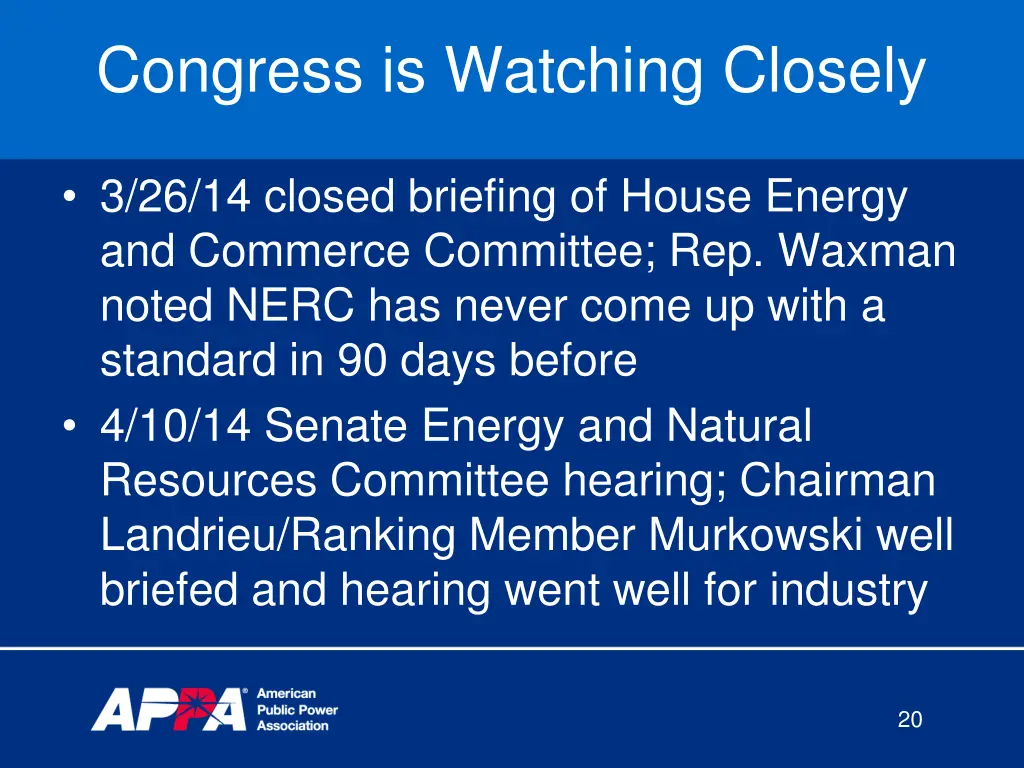 Congress is Watching Closely

• 3/26/14 closed briefing of House Energy and Commerce Committee; Rep. Waxman noted NERC has never come up with a standard in 90 days before
• 4/10/14 Senate Energy and Natural Resources Committee hearing; Chairman Landrieu/Ranking Member Murkowski well briefed and hearing went well for industry

APPA® American Public Power Association

20